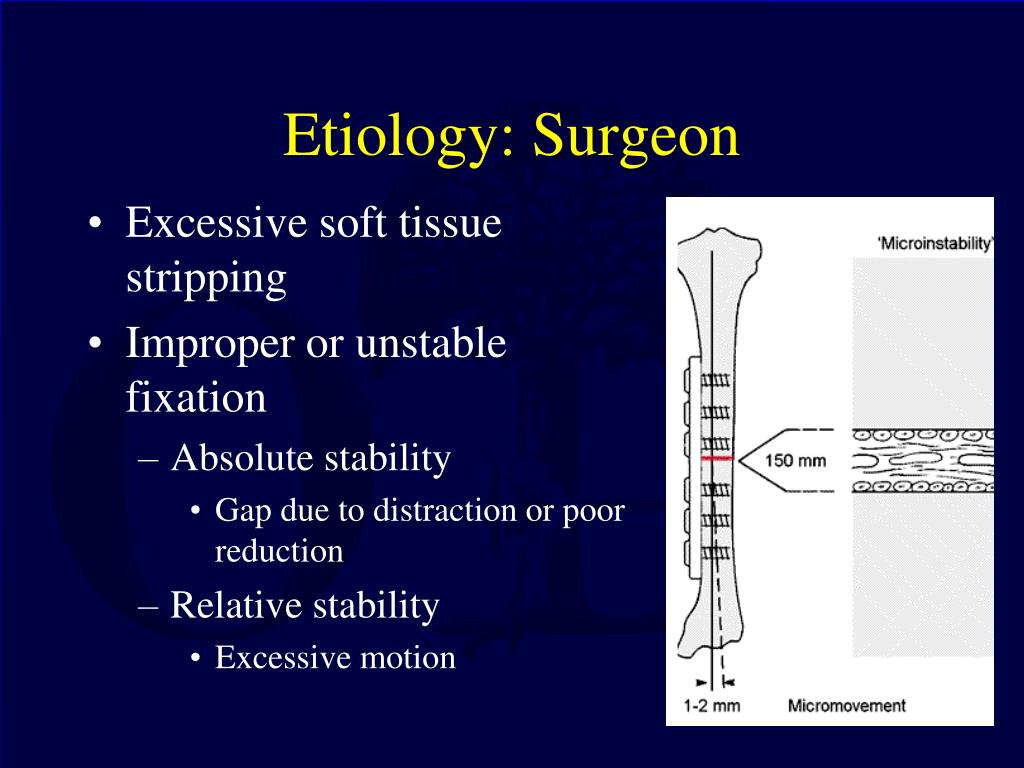 Etiology: Surgeon

• Excessive soft tissue stripping
• Improper or unstable fixation
– Absolute stability
• Gap due to distraction or poor reduction
– Relative stability
• Excessive motion

'Microinstability'
150 mm
1-2 mm
Micromovement